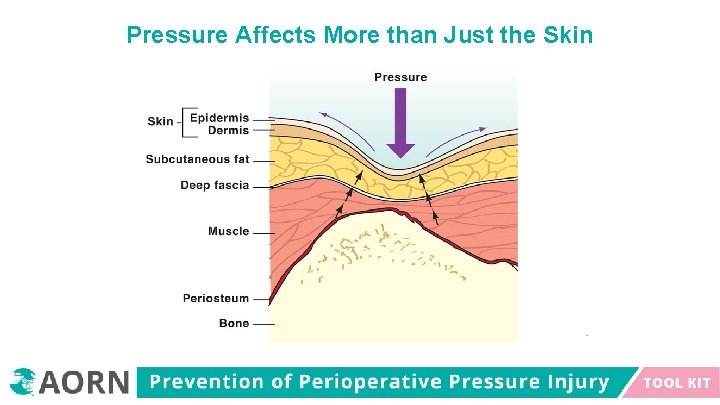 Pressure Affects More than Just the Skin

Pressure

Skin

Epidermis

Dermis

Subcutaneous fat

Deep fascia

Muscle

Periosteum

Bone

AORN

Prevention of Perioperative Pressure Injury

TOOL KIT